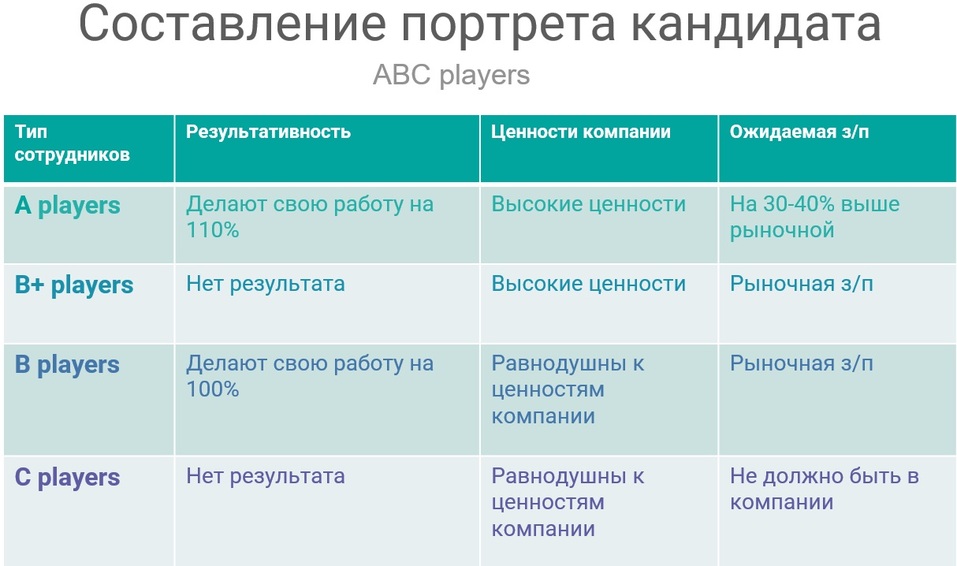 Составление портрета кандидата

ABC players

| Тип сотрудников | Результативность | Ценности компании | Ожидаемая з/п |
|---|---|---|---|
| A players | Делают свою работу на 110% | Высокие ценности | На 30-40% выше рыночной |
| B+ players | Нет результата | Высокие ценности | Рыночная з/п |
| B players | Делают свою работу на 100% | Равнодушны к ценностям компании | Рыночная з/п |
| C players | Нет результата | Равнодушны к ценностям компании | Не должно быть в компании |